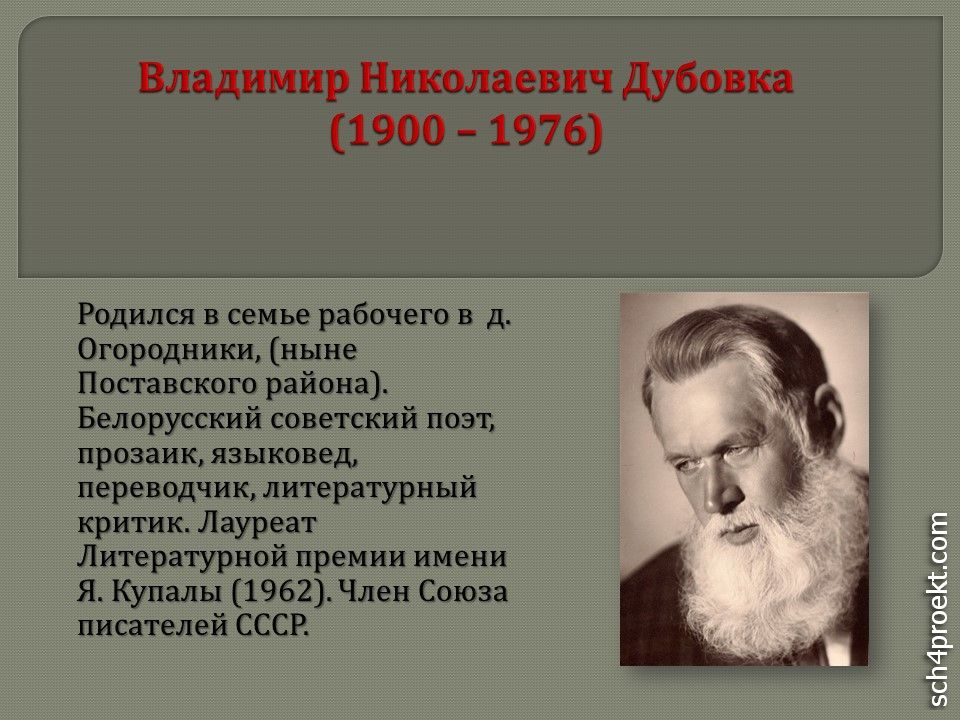 Владимир Николаевич Дубовка
(1900 – 1976)

Родился в семье рабочего в д. Огородники, (ныне Поставского района). Белорусский советский поэт, прозаик, языковед, переводчик, литературный критик. Лауреат Литературной премии имени Я. Купалы (1962). Член Союза писателей СССР.

sch4proekt.com